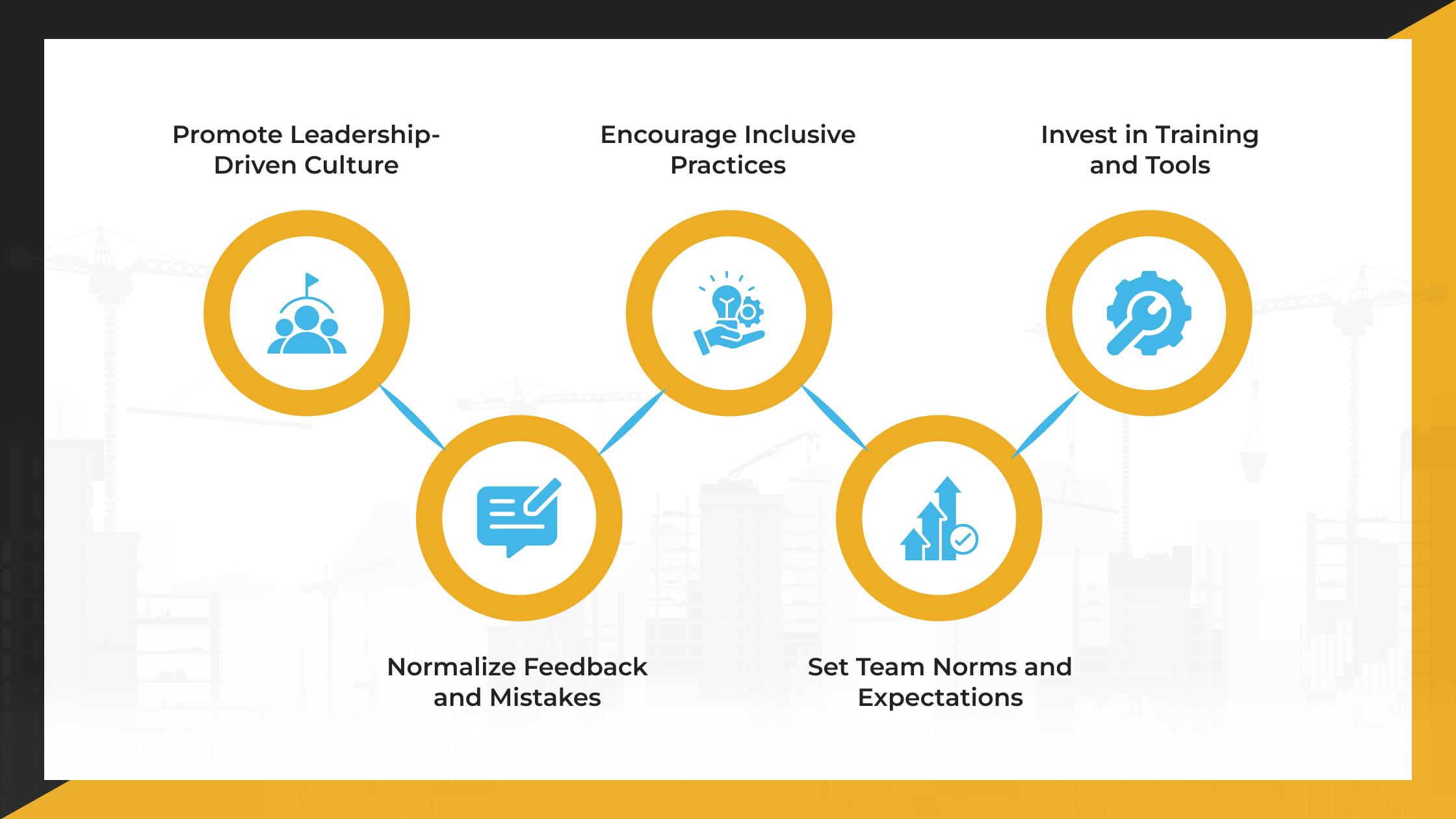 Promote Leadership-Driven Culture

Normalize Feedback and Mistakes

Encourage Inclusive Practices

Set Team Norms and Expectations

Invest in Training and Tools